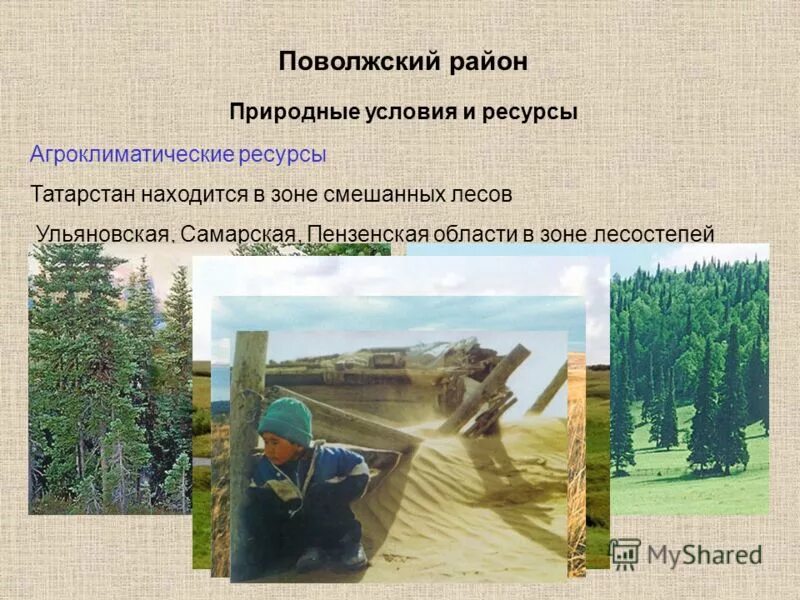 Поволжский район

Природные условия и ресурсы

Агроклиматические ресурсы

Татарстан находится в зоне смешанных лесов

Ульяновская, Самарская, Пензенская области в зоне лесостепей

MyShared